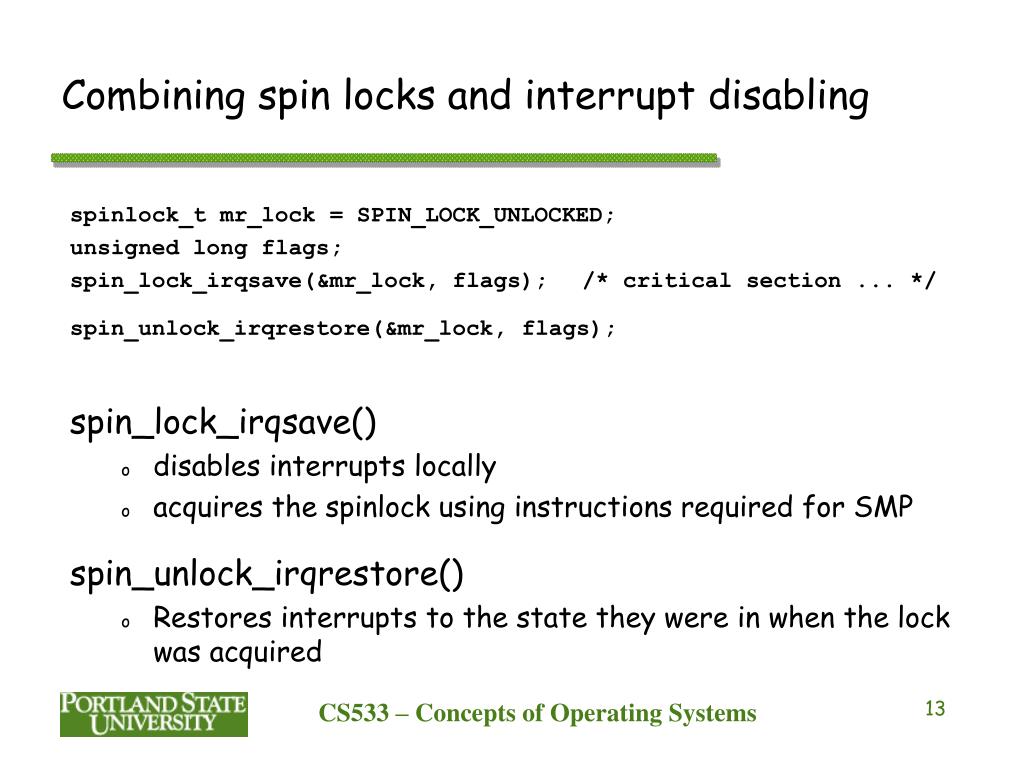 Combining spin locks and interrupt disabling

spinlock_t mr_lock = SPIN_LOCK_UNLOCKED;
unsigned long flags;
spin_lock_irqsave(&mr_lock, flags); /* critical section ... */
spin_unlock_irqrestore(&mr_lock, flags);

spin_lock_irqsave()

o disables interrupts locally
o acquires the spinlock using instructions required for SMP

spin_unlock_irqrestore()

o Restores interrupts to the state they were in when the lock was acquired

PORTLAND STATE UNIVERSITY

CS533 – Concepts of Operating Systems

13